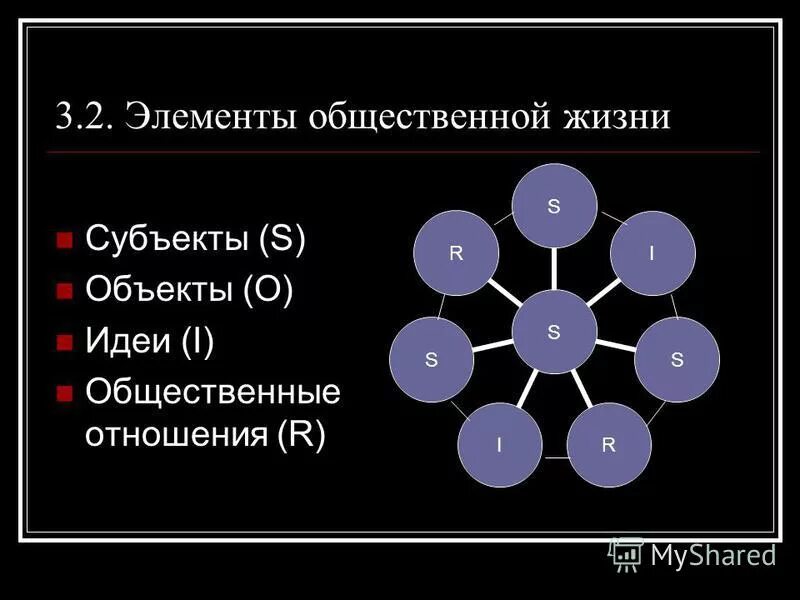 3.2. Элементы общественной жизни

Субъекты (S)
Объекты (O)
Идеи (I)
Общественные отношения (R)

S
R
I
S
S
S
I
R

MyShared